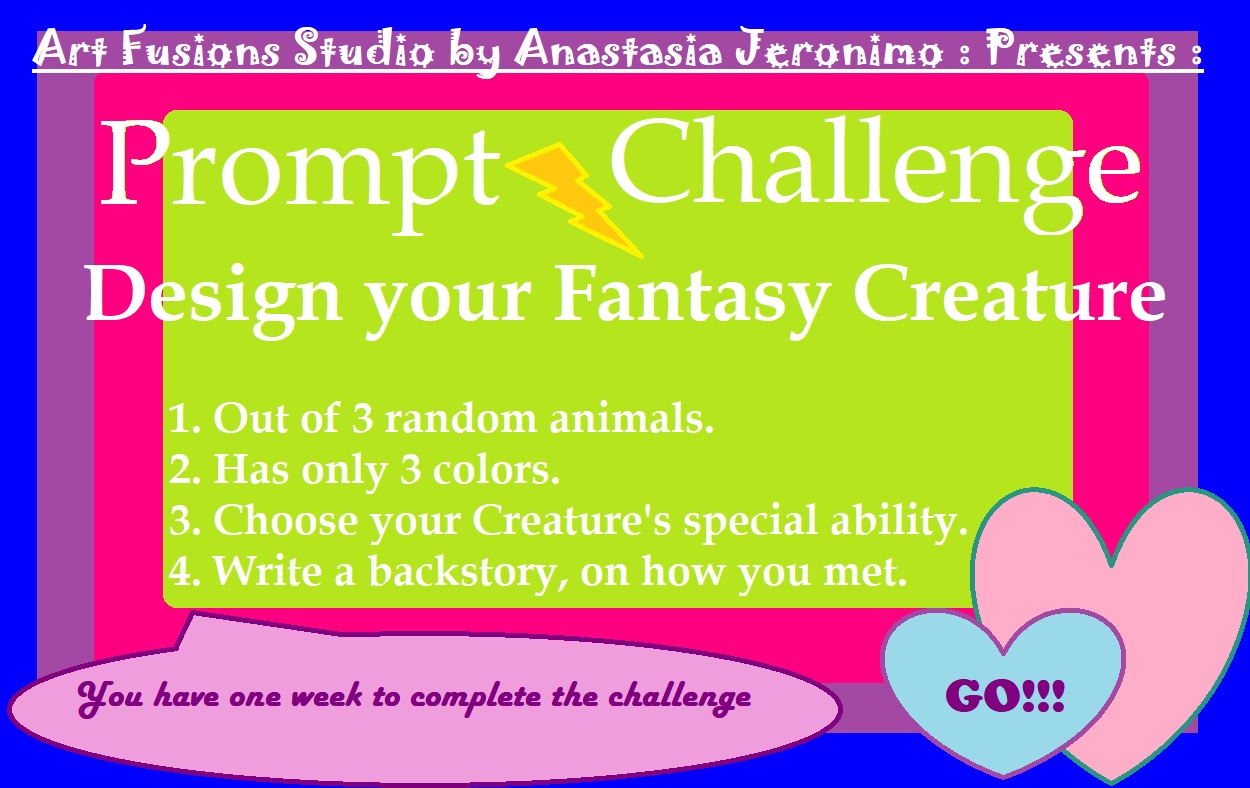 Art Fusions Studio by Anastasia Jeronimo : Presents :

Prompt Challenge

Design your Fantasy Creature

1. Out of 3 random animals.
2. Has only 3 colors.
3. Choose your Creature's special ability.
4. Write a backstory, on how you met.

You have one week to complete the challenge

GO!!!